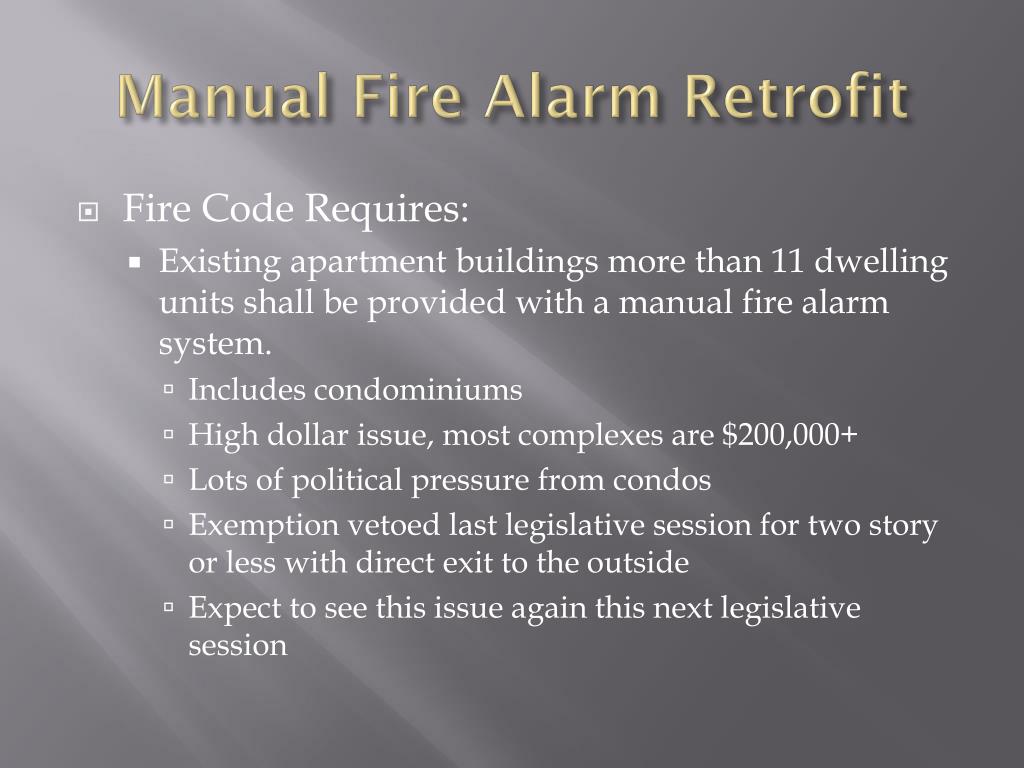 Manual Fire Alarm Retrofit

Fire Code Requires:

Existing apartment buildings more than 11 dwelling units shall be provided with a manual fire alarm system.

Includes condominiums

High dollar issue, most complexes are \$200,000+

Lots of political pressure from condos

Exemption vetoed last legislative session for two story or less with direct exit to the outside

Expect to see this issue again this next legislative session